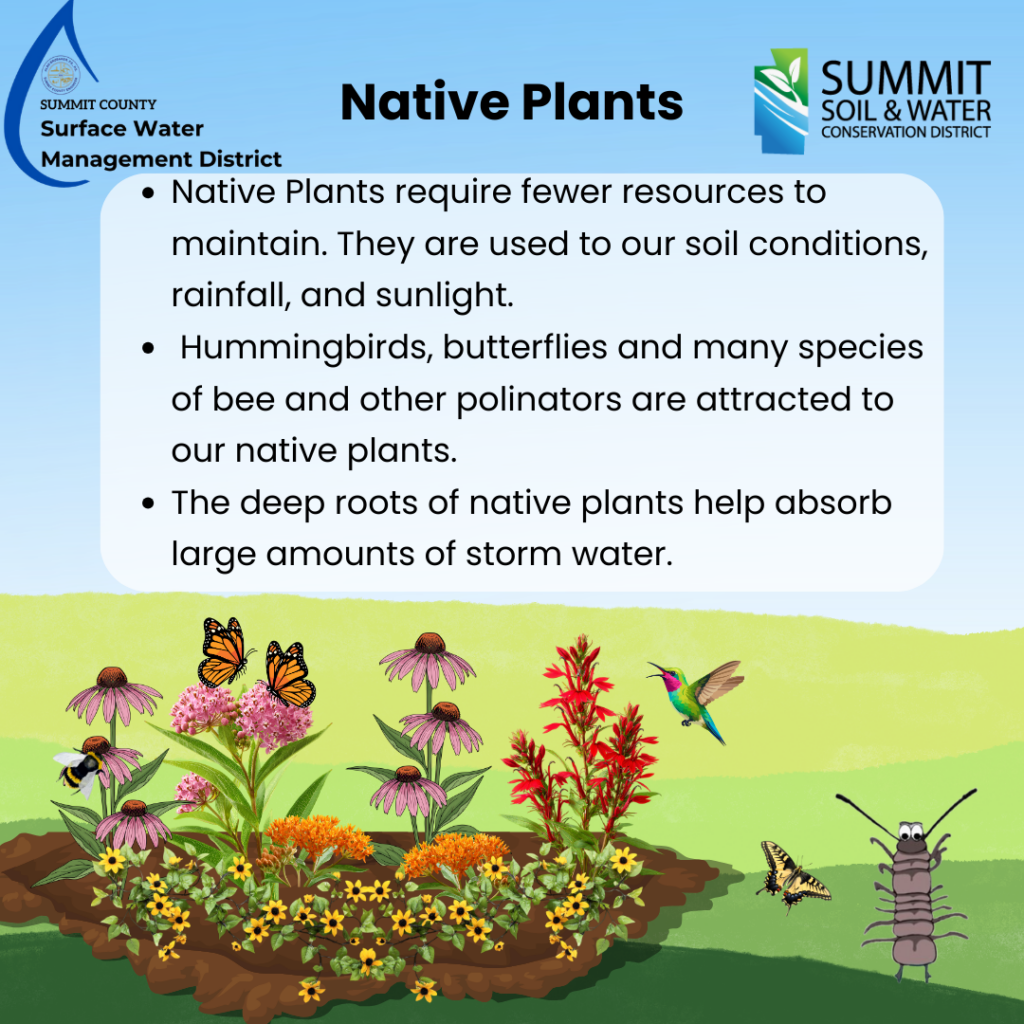 SUMMIT COUNTY
Surface Water
Management District

Native Plants

SUMMIT
SOIL & WATER
CONSERVATION DISTRICT

- Native Plants require fewer resources to maintain. They are used to our soil conditions, rainfall, and sunlight.
- Hummingbirds, butterflies and many species of bee and other polinators are attracted to our native plants.
- The deep roots of native plants help absorb large amounts of storm water.